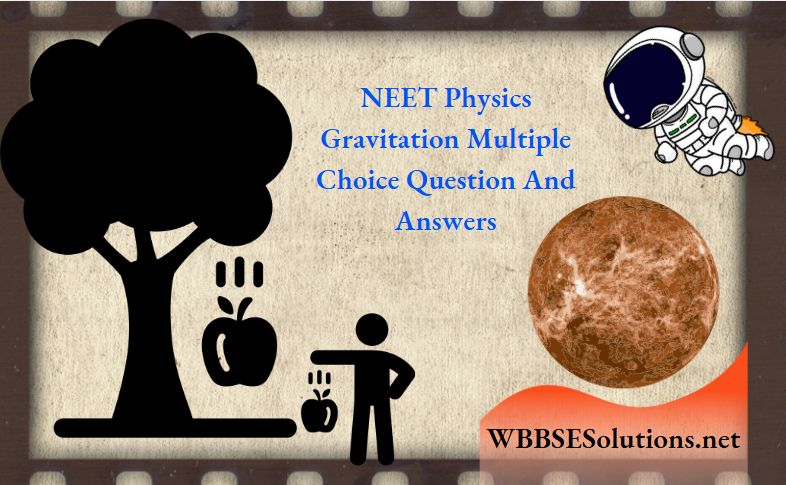 NEET Physics Gravitation Multiple Choice Question And Answers

WBBSESolutions.net